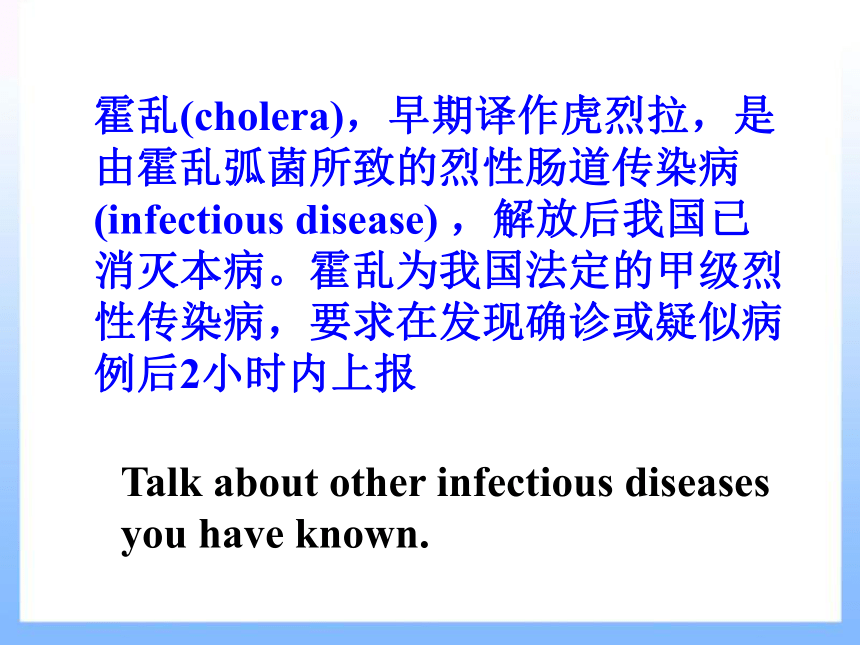 霍乱(cholera)，早期译作虎烈拉，是由霍乱弧菌所致的烈性肠道传染病(infectious disease)，解放后我国已消灭本病。霍乱为我国法定的甲级烈性传染病，要求在发现确诊或疑似病例后2小时内上报

Talk about other infectious diseases you have known.